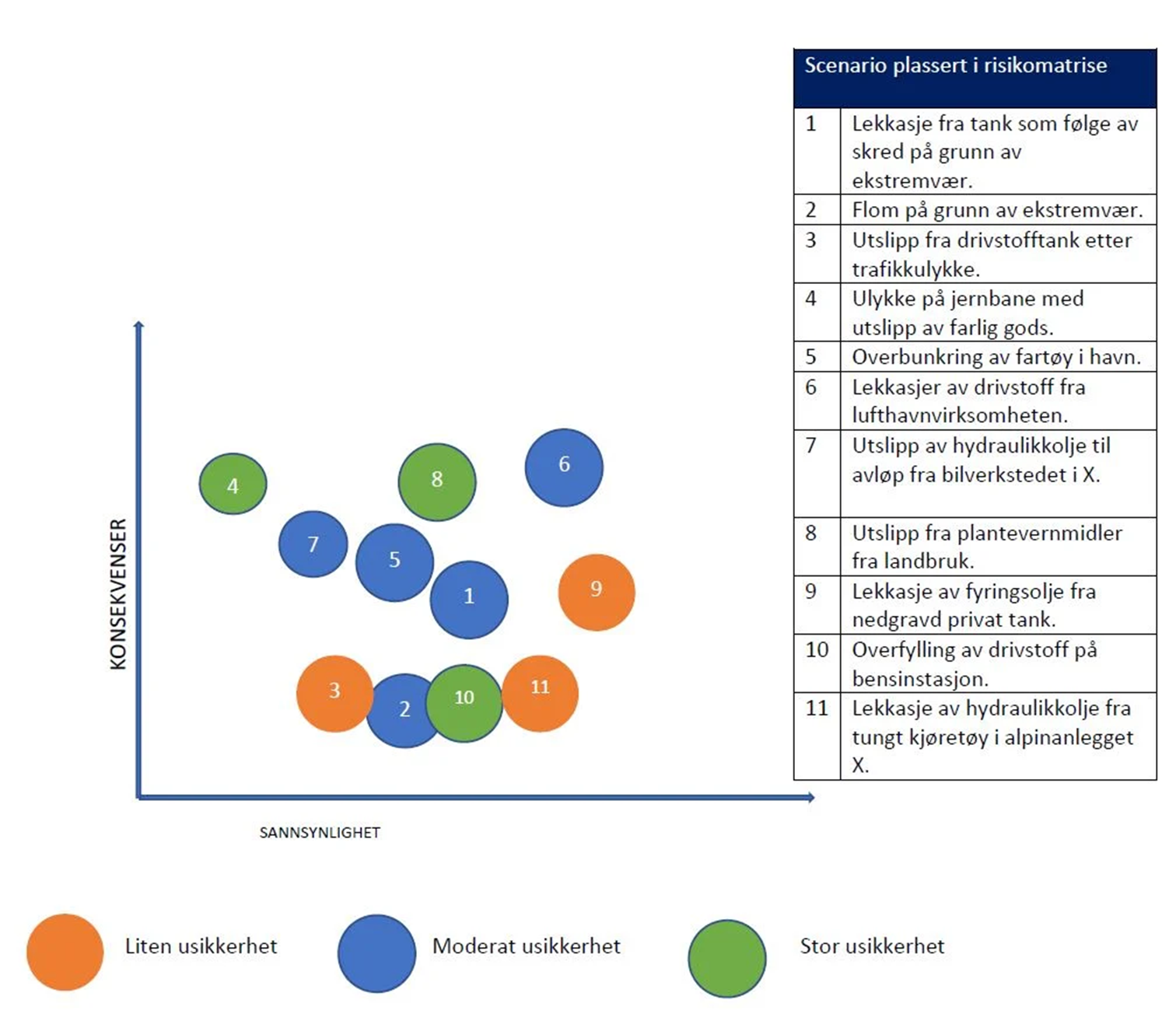 KONSEKVENSER

4
8
6
7
5
1
9
3
2
10
11

SANNSYNLIGHET

| Scenario plassert i risikomatrise | |
|---|---|
| 1 | Lekkasje fra tank som følge av skred på grunn av ekstremvær. |
| 2 | Flom på grunn av ekstremvær. |
| 3 | Utslipp fra drivstofftank etter trafikkulykke. |
| 4 | Ulykke på jernbane med utslipp av farlig gods. |
| 5 | Overbunkring av fartøy i havn. |
| 6 | Lekkasjer av drivstoff fra lufthavnvirksomheten. |
| 7 | Utslipp av hydraulikkolje til avløp fra bilverkstedet i X. |
| 8 | Utslipp fra plantevernmidler fra landbruk. |
| 9 | Lekkasje av fyringsolje fra nedgravd privat tank. |
| 10 | Overfylling av drivstoff på bensinstasjon. |
| 11 | Lekkasje av hydraulikkolje fra tungt kjøretøy i alpinanlegget X. |

Liten usikkerhet
Moderat usikkerhet
Stor usikkerhet